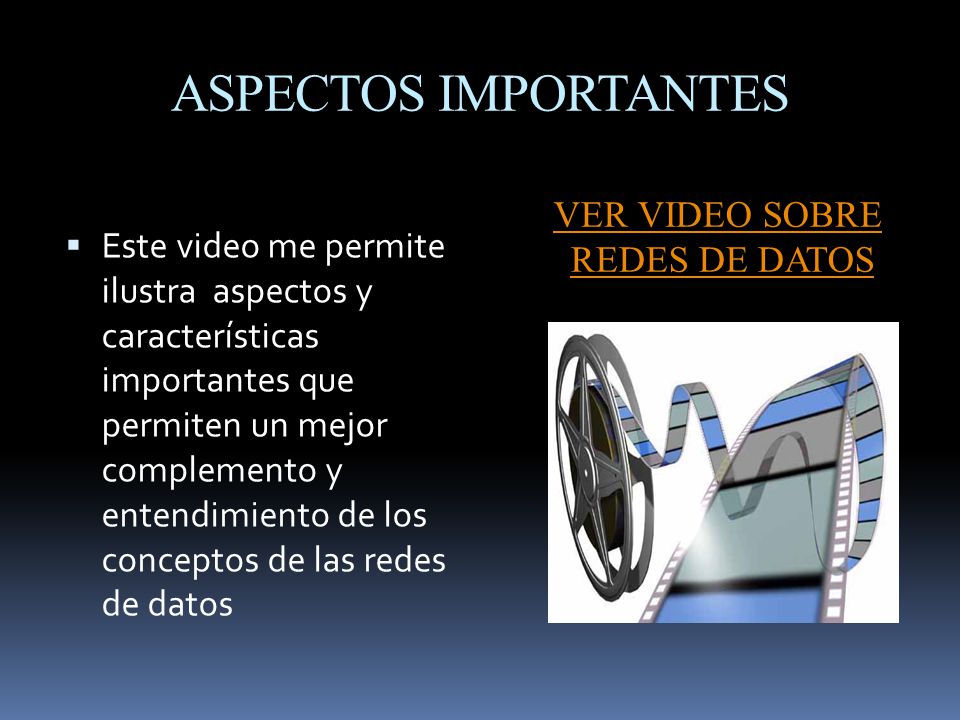 ASPECTOS IMPORTANTES

▪ Este video me permite ilustra  aspectos y características importantes que permiten un mejor complemento y entendimiento de los conceptos de las redes de datos

VER VIDEO SOBRE REDES DE DATOS